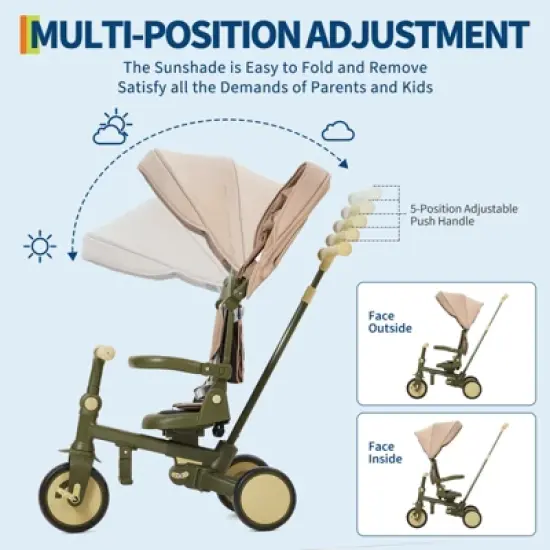 MULTI-POSITION ADJUSTMENT

The Sunshade is Easy to Fold and Remove
Satisfy all the Demands of Parents and Kids

5-Position Adjustable Push Handle

Face Outside

Face Inside